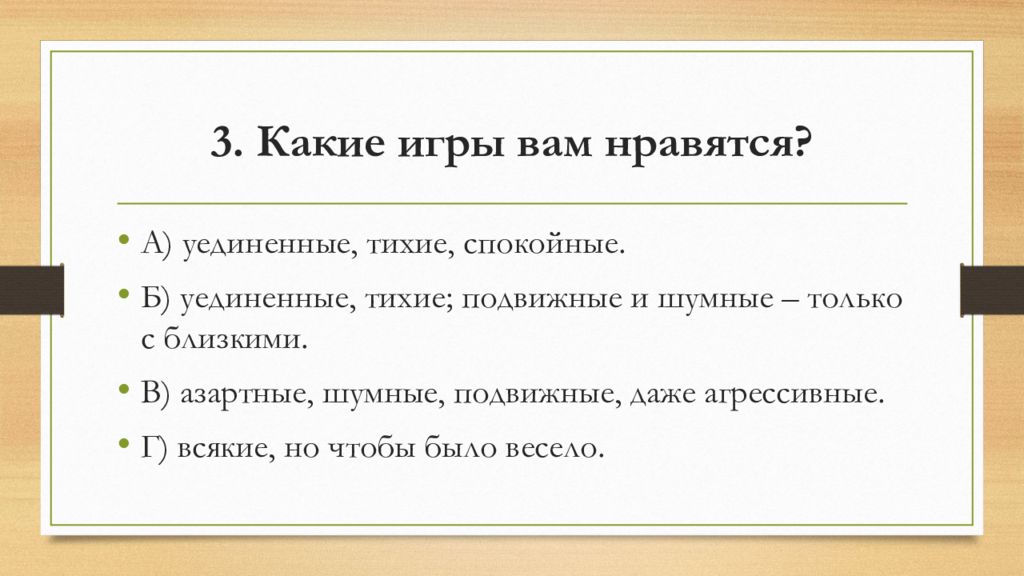 3. Какие игры вам нравятся?

• А) уединенные, тихие, спокойные.

• Б) уединенные, тихие; подвижные и шумные – только с близкими.

• В) азартные, шумные, подвижные, даже агрессивные.

• Г) всякие, но чтобы было весело.